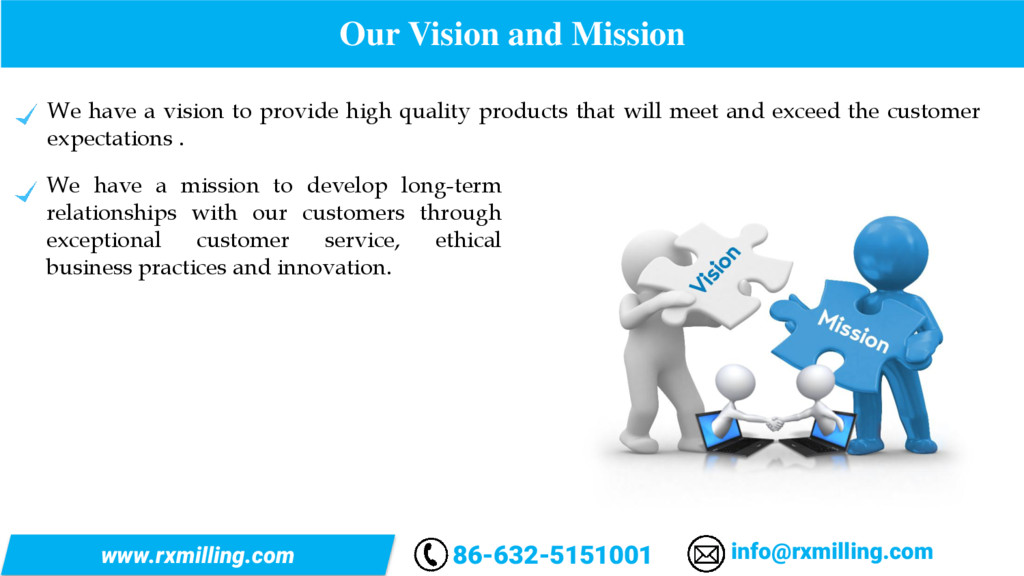 Our Vision and Mission

We have a vision to provide high quality products that will meet and exceed the customer expectations .

We have a mission to develop long-term relationships with our customers through exceptional customer service, ethical business practices and innovation.

Vision

Mission

www.rxmilling.com

86-632-5151001

info@rxmilling.com